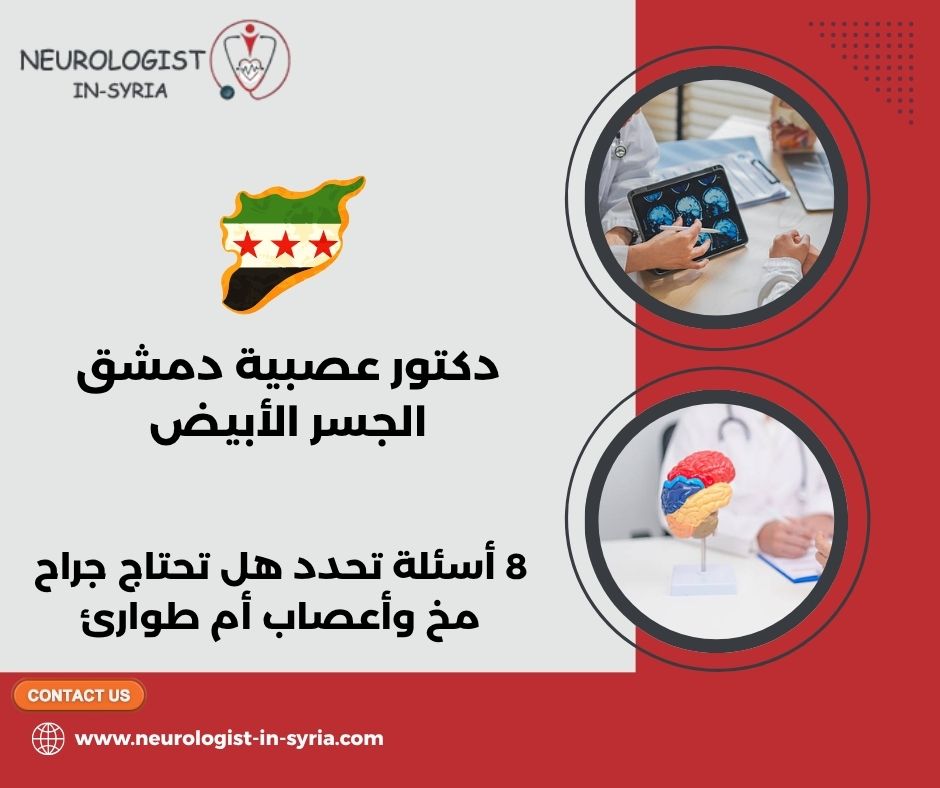 NEUROLOGIST
IN-SYRIA

دكتور عصبية دمشق
الجسر الأبيض

8 أسئلة تحدد هل تحتاج جراح مخ وأعصاب أم طوارئ

CONTACT US

www.neurologist-in-syria.com